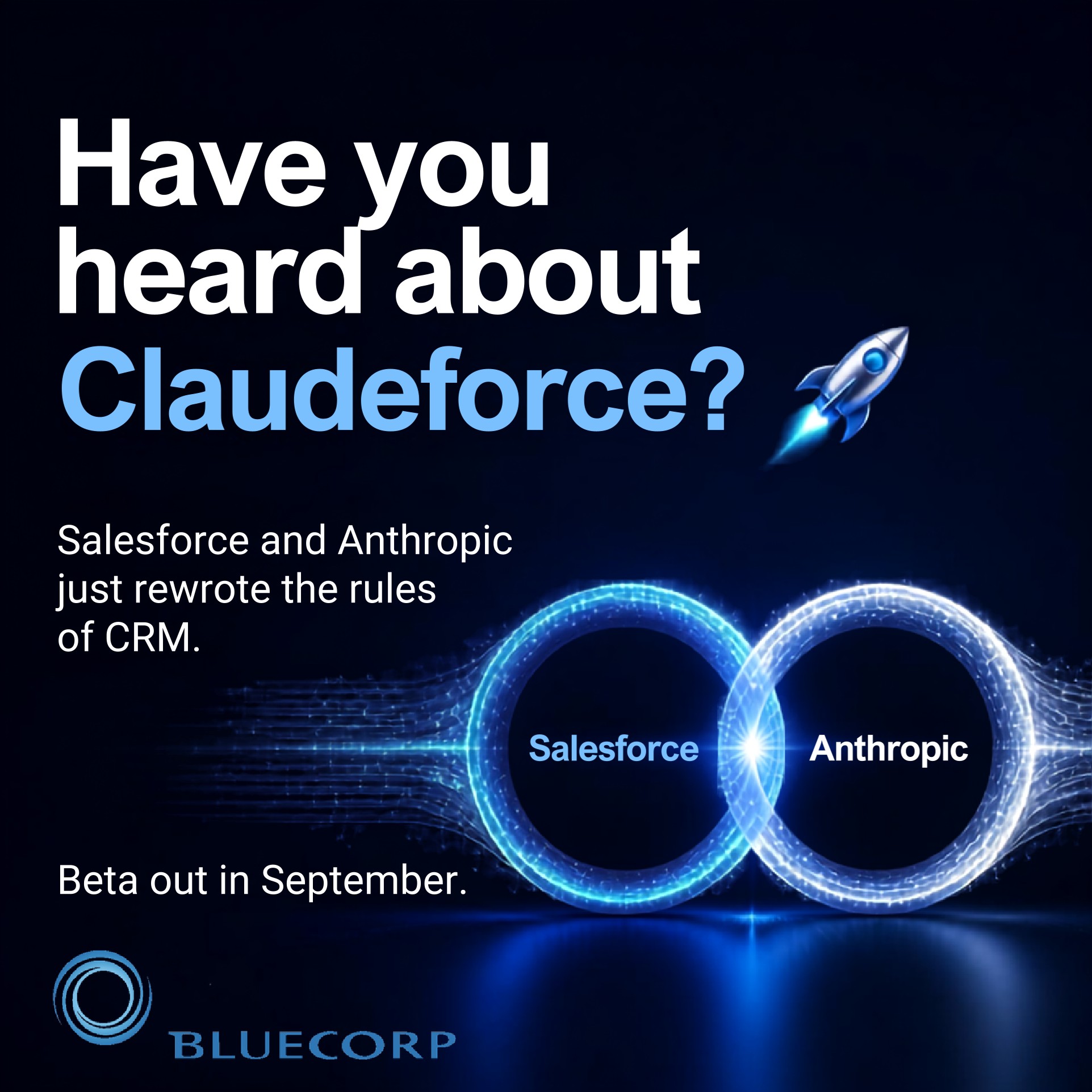 Have you heard about Claudeforce?

Salesforce and Anthropic just rewrote the rules of CRM.

Salesforce

Anthropic

Beta out in September.

BLUECORP